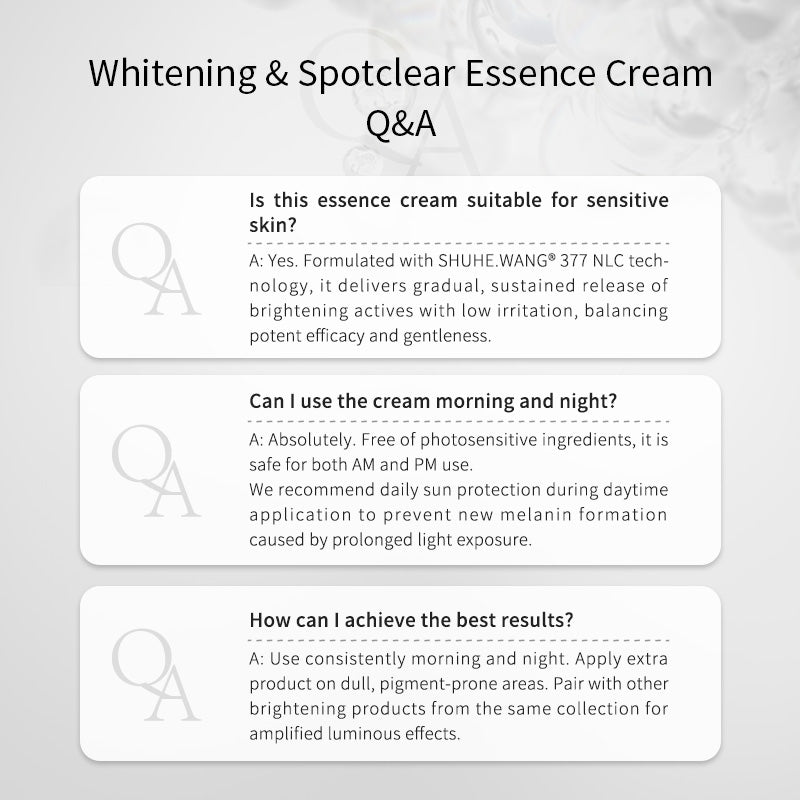 Whitening & Spotclear Essence Cream
Q&A

QA

Is this essence cream suitable for sensitive skin?

A: Yes. Formulated with SHUHE.WANG® 377 NLC technology, it delivers gradual, sustained release of brightening actives with low irritation, balancing potent efficacy and gentleness.

QA

Can I use the cream morning and night?

A: Absolutely. Free of photosensitive ingredients, it is safe for both AM and PM use.
We recommend daily sun protection during daytime application to prevent new melanin formation caused by prolonged light exposure.

QA

How can I achieve the best results?

A: Use consistently morning and night. Apply extra product on dull, pigment-prone areas. Pair with other brightening products from the same collection for amplified luminous effects.